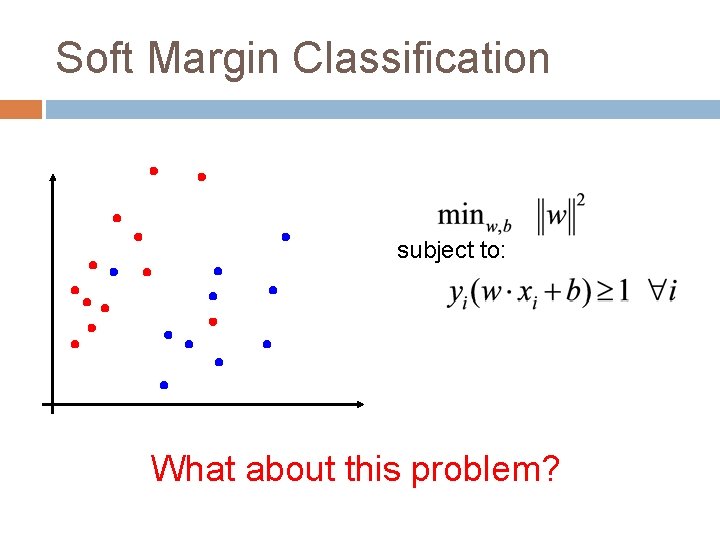 Soft Margin Classification

$\min_{w,b} \quad \|w\|^2$

subject to:

$y_i(w \cdot x_i + b) \geq 1 \quad \forall i$

What about this problem?